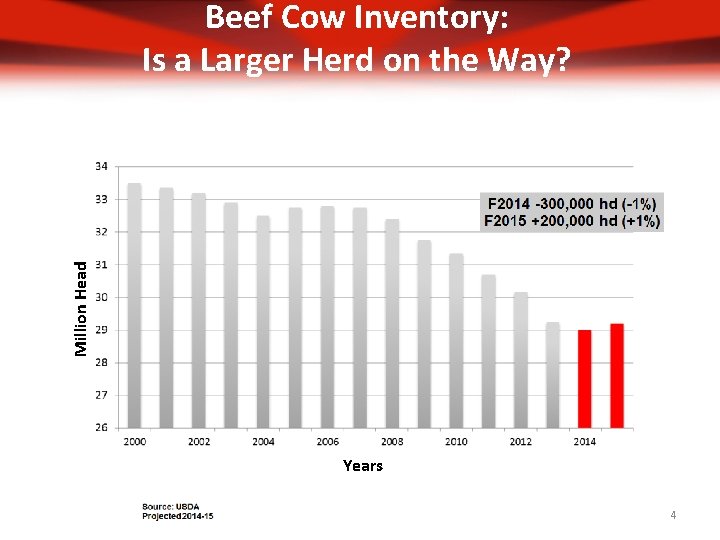 Beef Cow Inventory:
Is a Larger Herd on the Way?

F2014 -300,000 hd (-1%)
F2015 +200,000 hd (+1%)

Million Head

34
33
32
31
30
29
28
27
26

2000 2002 2004 2006 2008 2010 2012 2014

Years

Source: USDA
Projected 2014-15

4